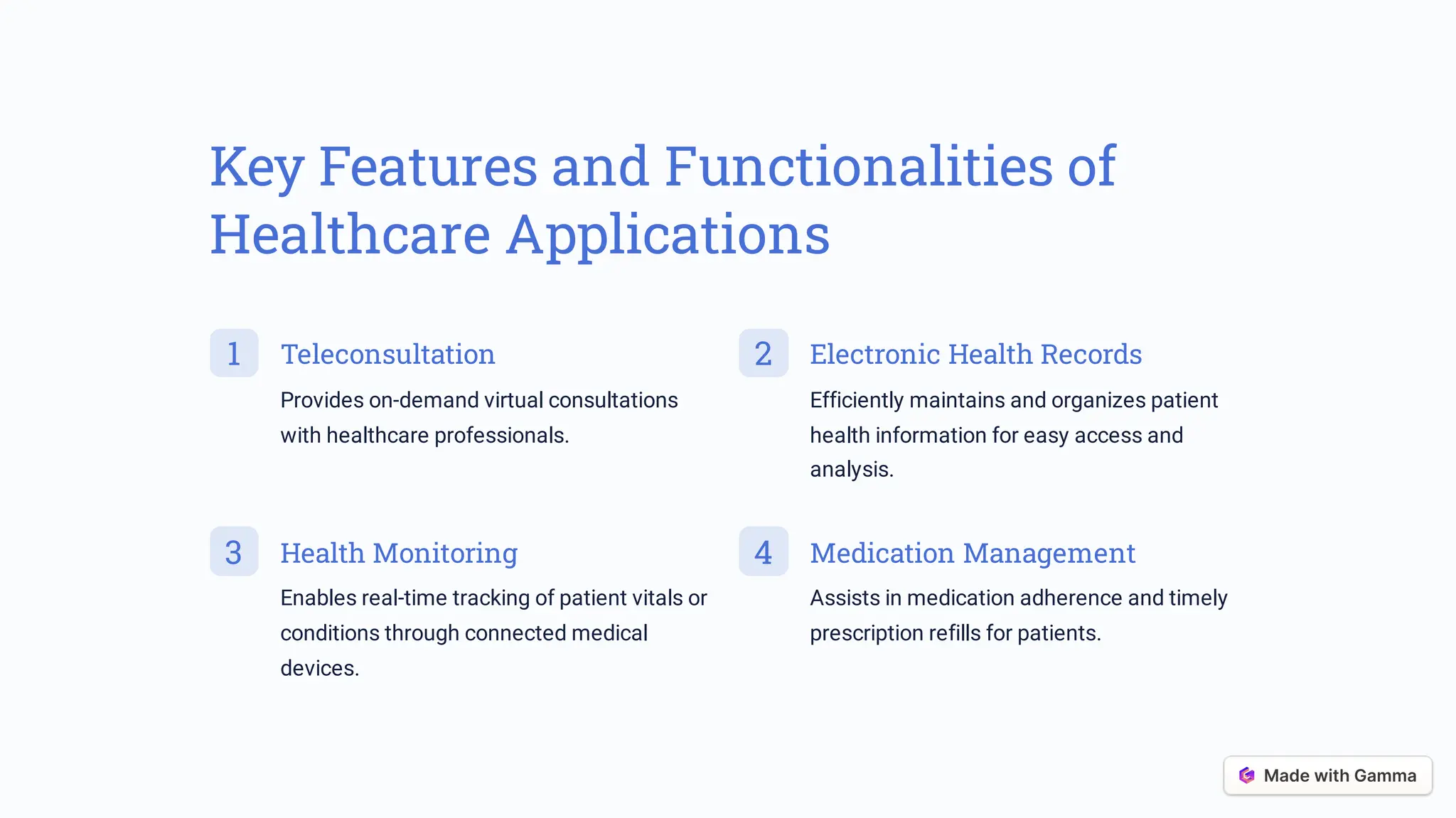 Key Features and Functionalities of Healthcare Applications

1

Teleconsultation

Provides on-demand virtual consultations with healthcare professionals.

2

Electronic Health Records

Efficiently maintains and organizes patient health information for easy access and analysis.

3

Health Monitoring

Enables real-time tracking of patient vitals or conditions through connected medical devices.

4

Medication Management

Assists in medication adherence and timely prescription refills for patients.

Made with Gamma